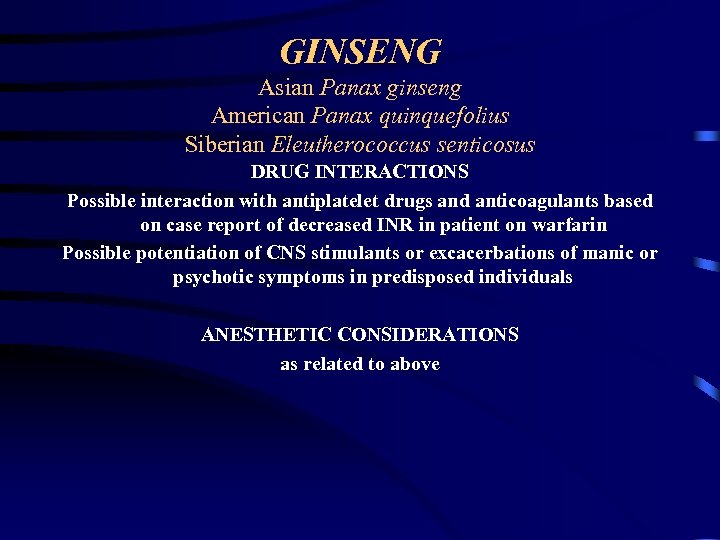 GINSENG
Asian Panax ginseng
American Panax quinquefolius
Siberian Eleutherococcus senticosus

DRUG INTERACTIONS

Possible interaction with antiplatelet drugs and anticoagulants based on case report of decreased INR in patient on warfarin

Possible potentiation of CNS stimulants or excacerbations of manic or psychotic symptoms in predisposed individuals

ANESTHETIC CONSIDERATIONS
as related to above